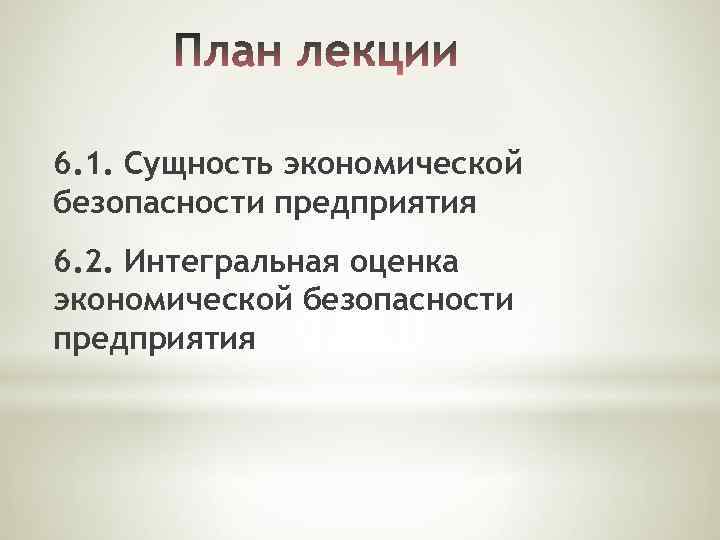 План лекции

6.1. Сущность экономической безопасности предприятия

6.2. Интегральная оценка экономической безопасности предприятия